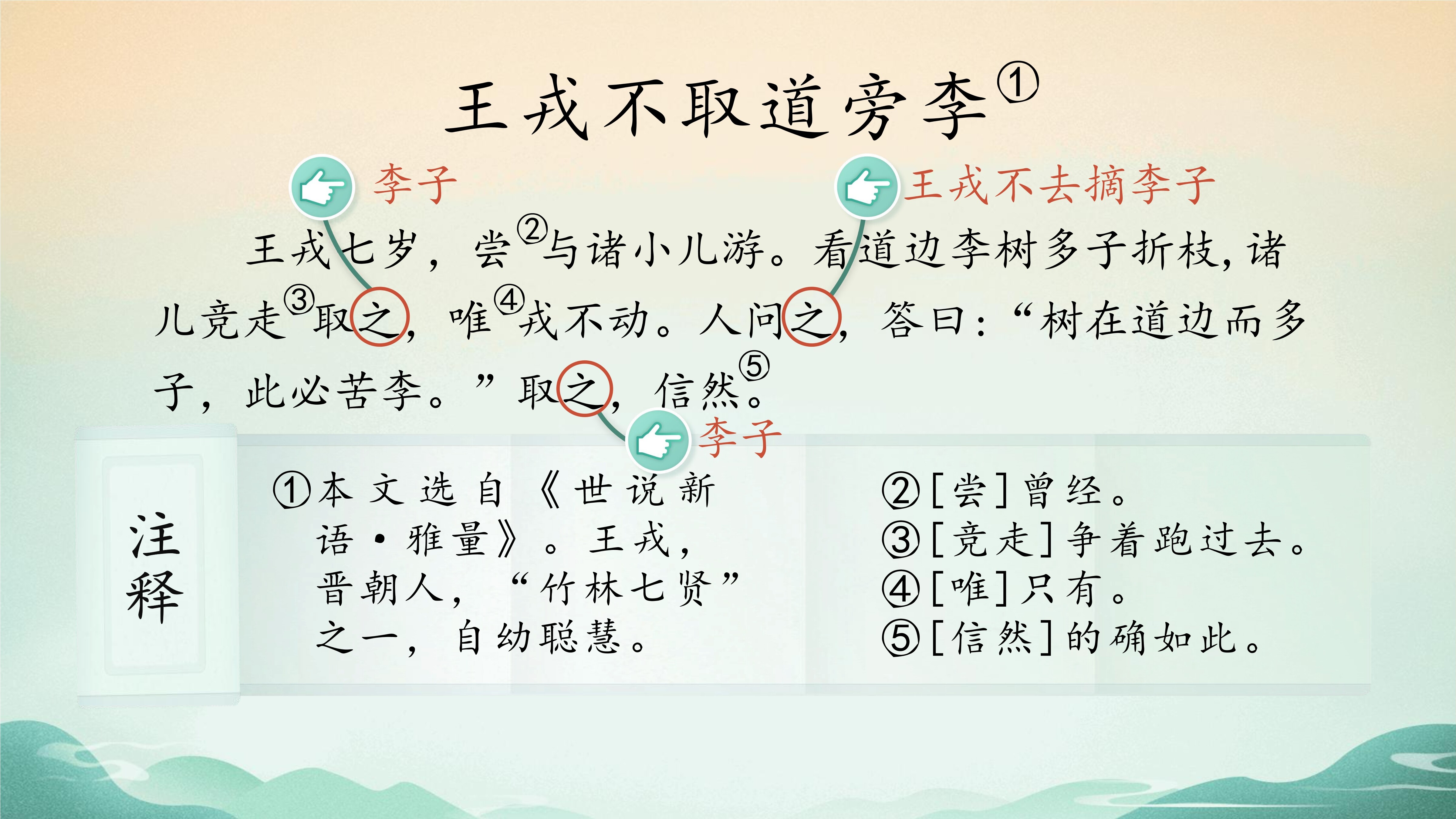 王戎不取道旁李①

李子

王戎不去摘李子

王戎七岁，尝②与诸小儿游。看道边李树多子折枝，诸儿竞走③取之，唯④戎不动。人问之，答曰：“树在道边而多子，此必苦李。”取之，信然⑤。

李子

注释

①本文选自《世说新语·雅量》。王戎，晋朝人，“竹林七贤”之一，自幼聪慧。

②[尝]曾经。
③[竞走]争着跑过去。
④[唯]只有。
⑤[信然]的确如此。